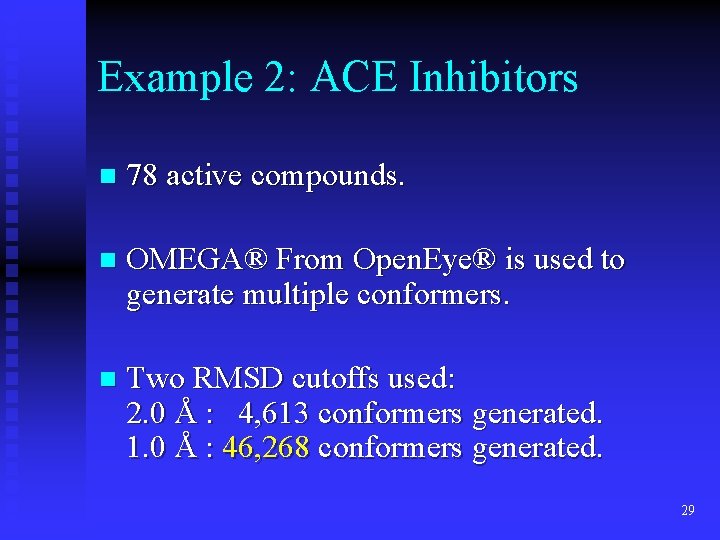 Example 2: ACE Inhibitors

78 active compounds.

OMEGA® From OpenEye® is used to generate multiple conformers.

Two RMSD cutoffs used:
2.0 Å : 4,613 conformers generated.
1.0 Å : 46,268 conformers generated.

29